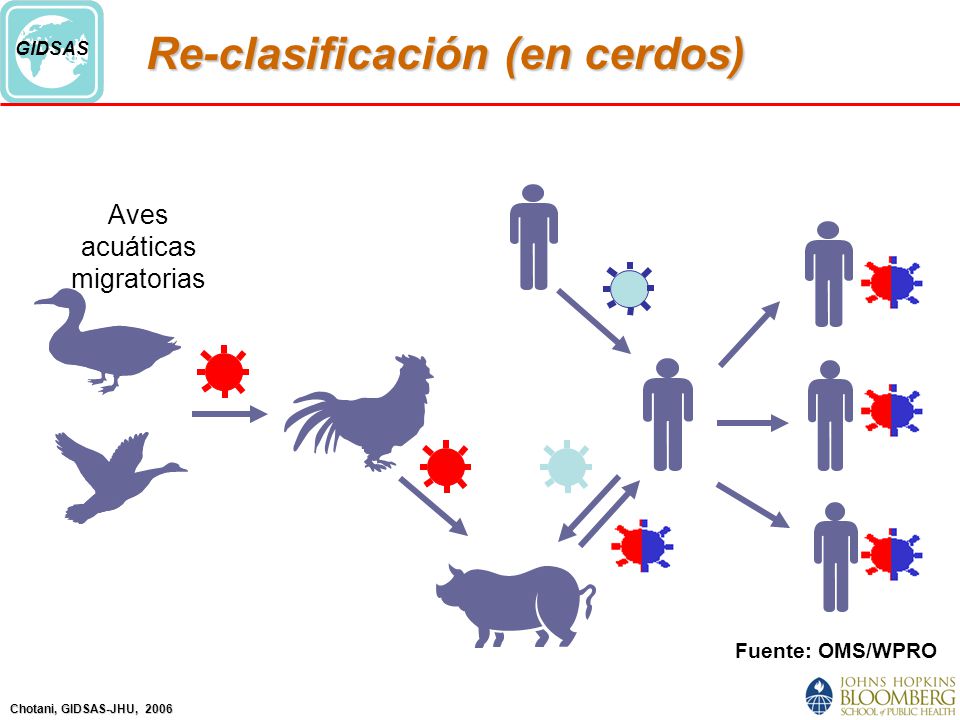 GIDSAS

Re-clasificación (en cerdos)

Aves acuáticas migratorias

Fuente: OMS/WPRO

Chotani, GIDSAS-JHU, 2006

JOHNS HOPKINS BLOOMBERG SCHOOL of PUBLIC HEALTH